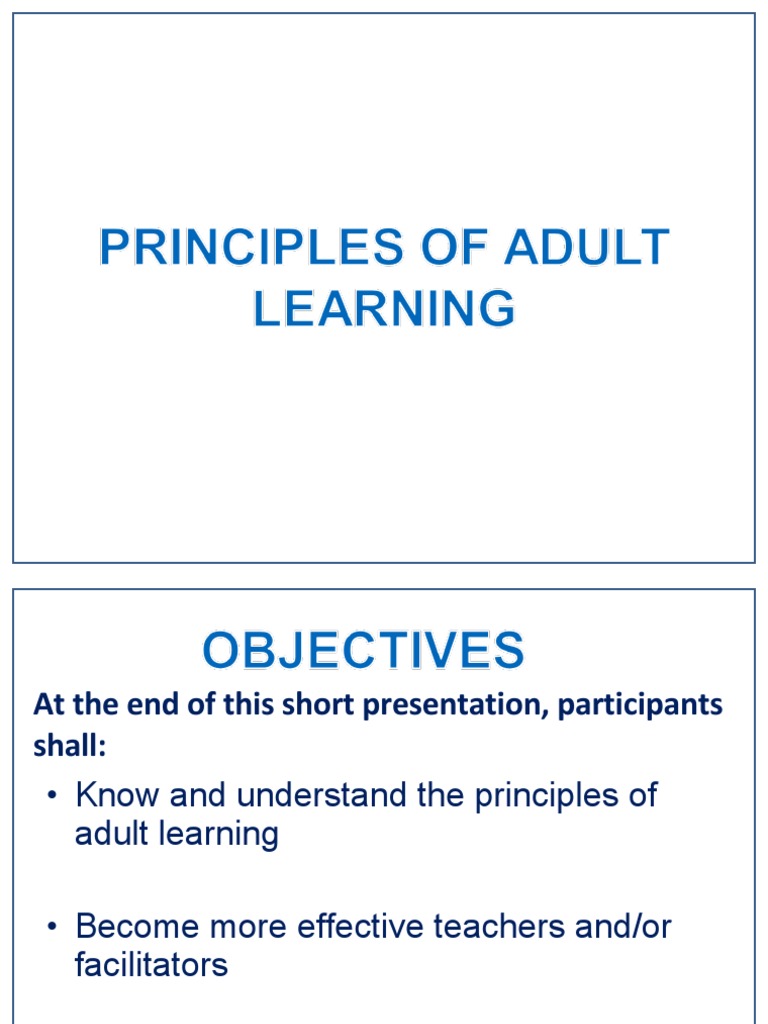 PRINCIPLES OF ADULT LEARNING

OBJECTIVES

At the end of this short presentation, participants shall:

• Know and understand the principles of adult learning

• Become more effective teachers and/or facilitators